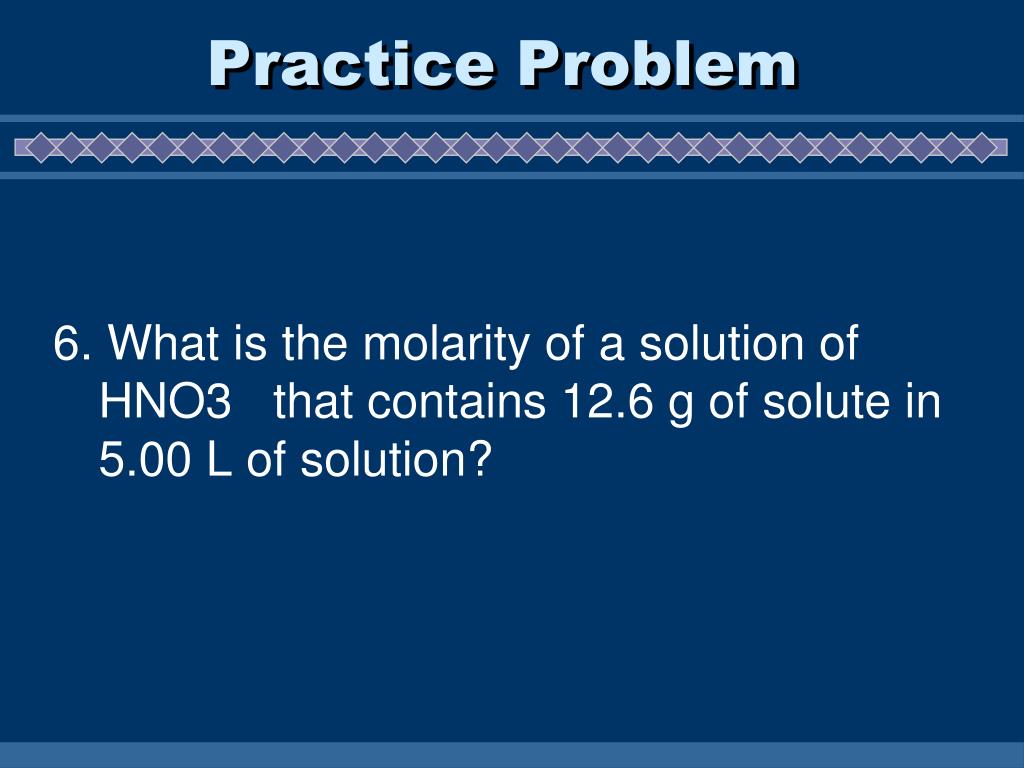 Practice Problem

6. What is the molarity of a solution of HNO3 that contains 12.6 g of solute in 5.00 L of solution?